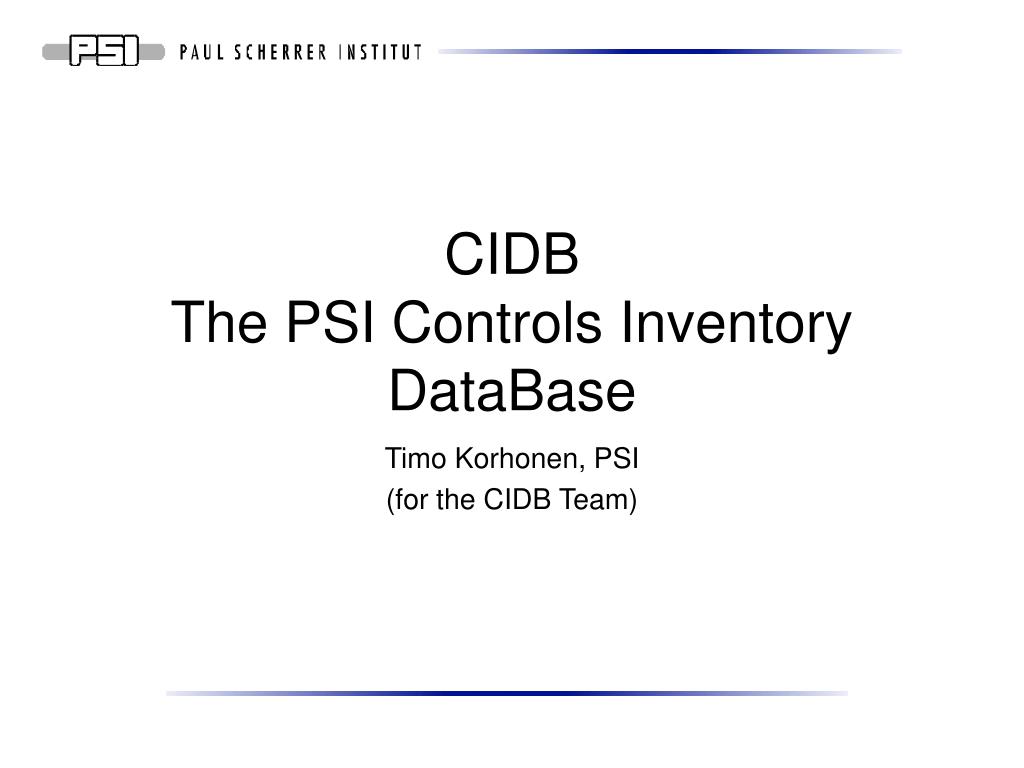 PSI PAUL SCHERRER INSTITUT

CIDB
The PSI Controls Inventory DataBase

Timo Korhonen, PSI
(for the CIDB Team)